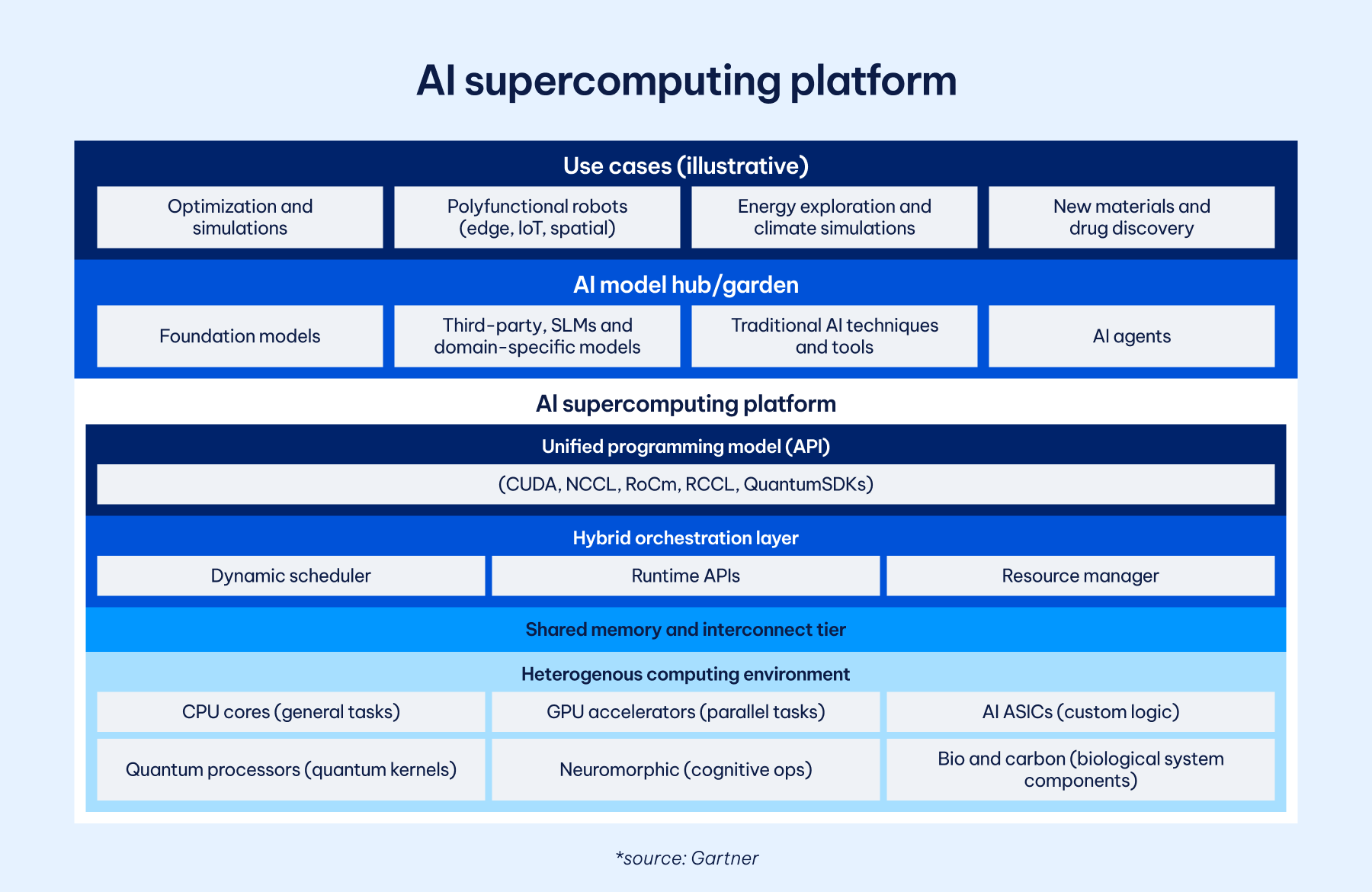 AI supercomputing platform

Use cases (illustrative)

Optimization and simulations

Polyfunctional robots (edge, IoT, spatial)

Energy exploration and climate simulations

New materials and drug discovery

AI model hub/garden

Foundation models

Third-party, SLMs and domain-specific models

Traditional AI techniques and tools

AI agents

AI supercomputing platform

Unified programming model (API)

(CUDA, NCCL, RoCm, RCCL, QuantumSDKs)

Hybrid orchestration layer

Dynamic scheduler

Runtime APIs

Resource manager

Shared memory and interconnect tier

Heterogenous computing environment

CPU cores (general tasks)

GPU accelerators (parallel tasks)

AI ASICs (custom logic)

Quantum processors (quantum kernels)

Neuromorphic (cognitive ops)

Bio and carbon (biological system components)

*source: Gartner